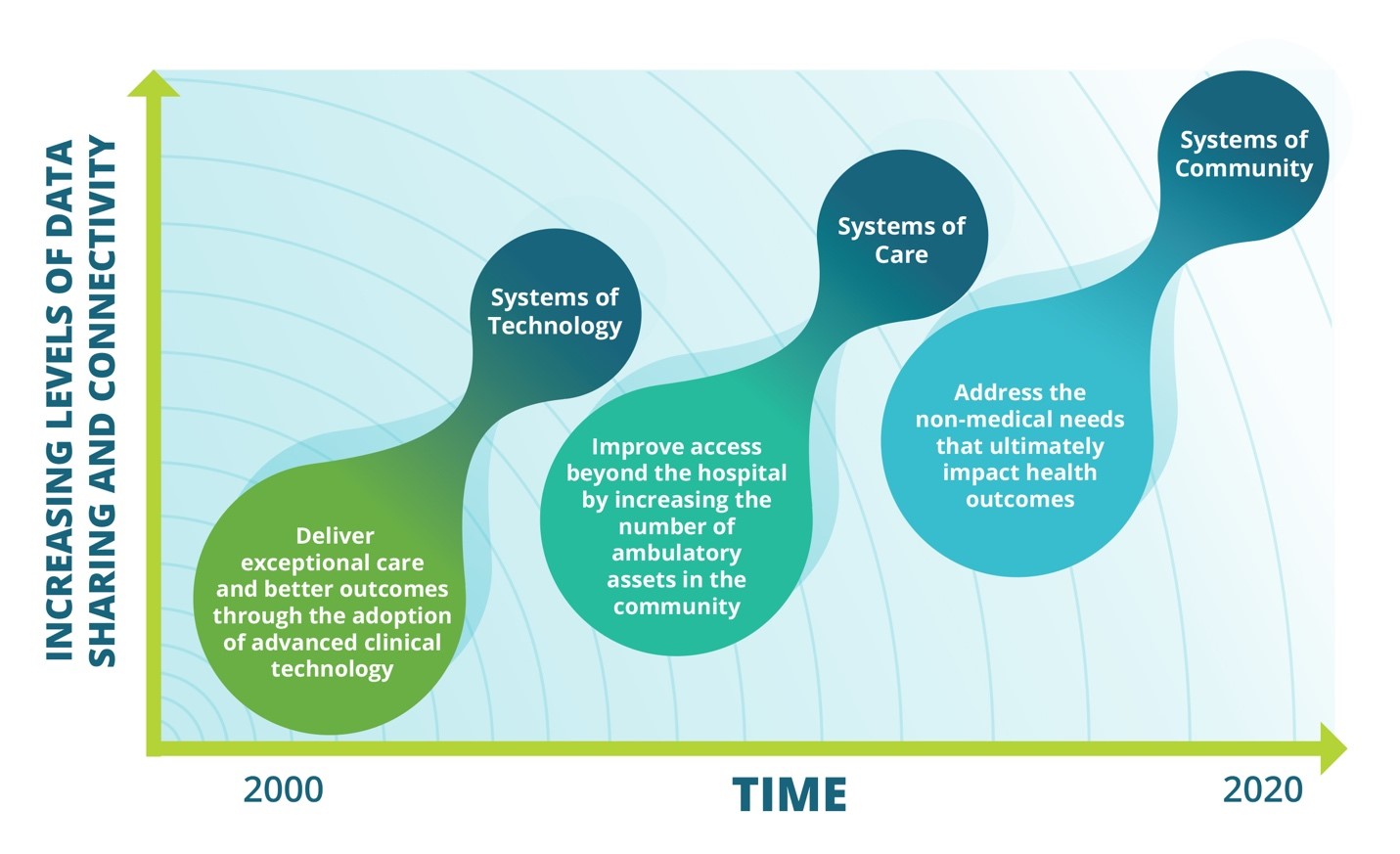 INCREASING LEVELS OF DATA SHARING AND CONNECTIVITY

Systems of Technology

Deliver exceptional care and better outcomes through the adoption of advanced clinical technology

Systems of Care

Improve access beyond the hospital by increasing the number of ambulatory assets in the community

Systems of Community

Address the non-medical needs that ultimately impact health outcomes

2000

TIME

2020